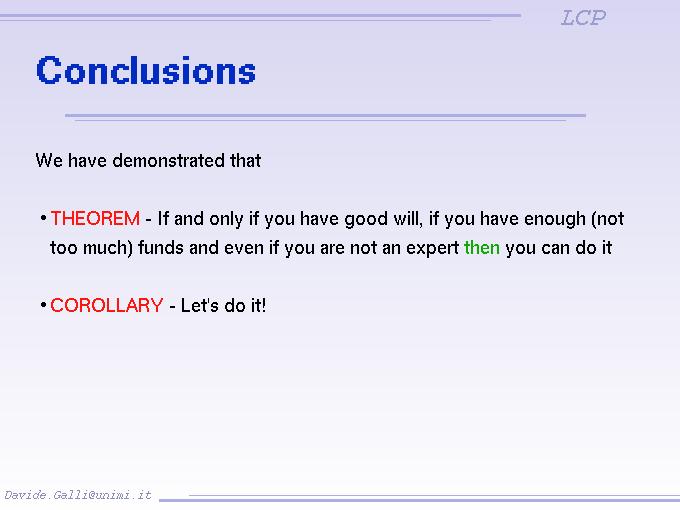 LCP

Conclusions

We have demonstrated that

• THEOREM - If and only if you have good will, if you have enough (not too much) funds and even if you are not an expert then you can do it

• COROLLARY - Let's do it!

Davide.Galli@unimi.it